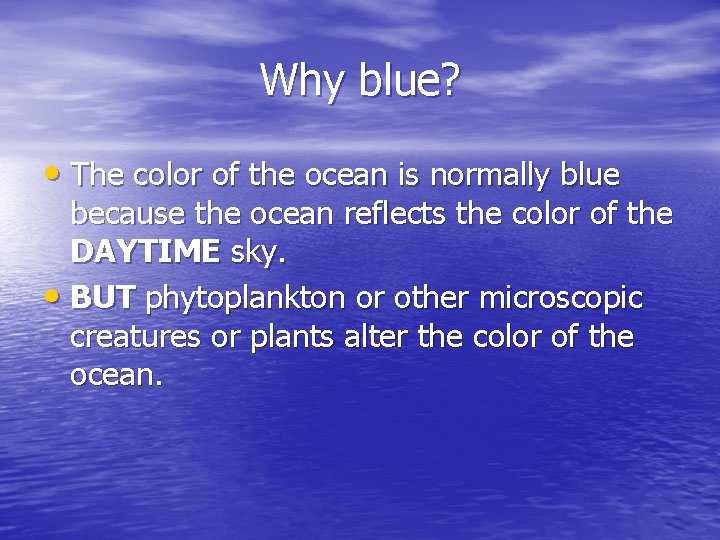 Why blue?

• The color of the ocean is normally blue because the ocean reflects the color of the DAYTIME sky.
• BUT phytoplankton or other microscopic creatures or plants alter the color of the ocean.